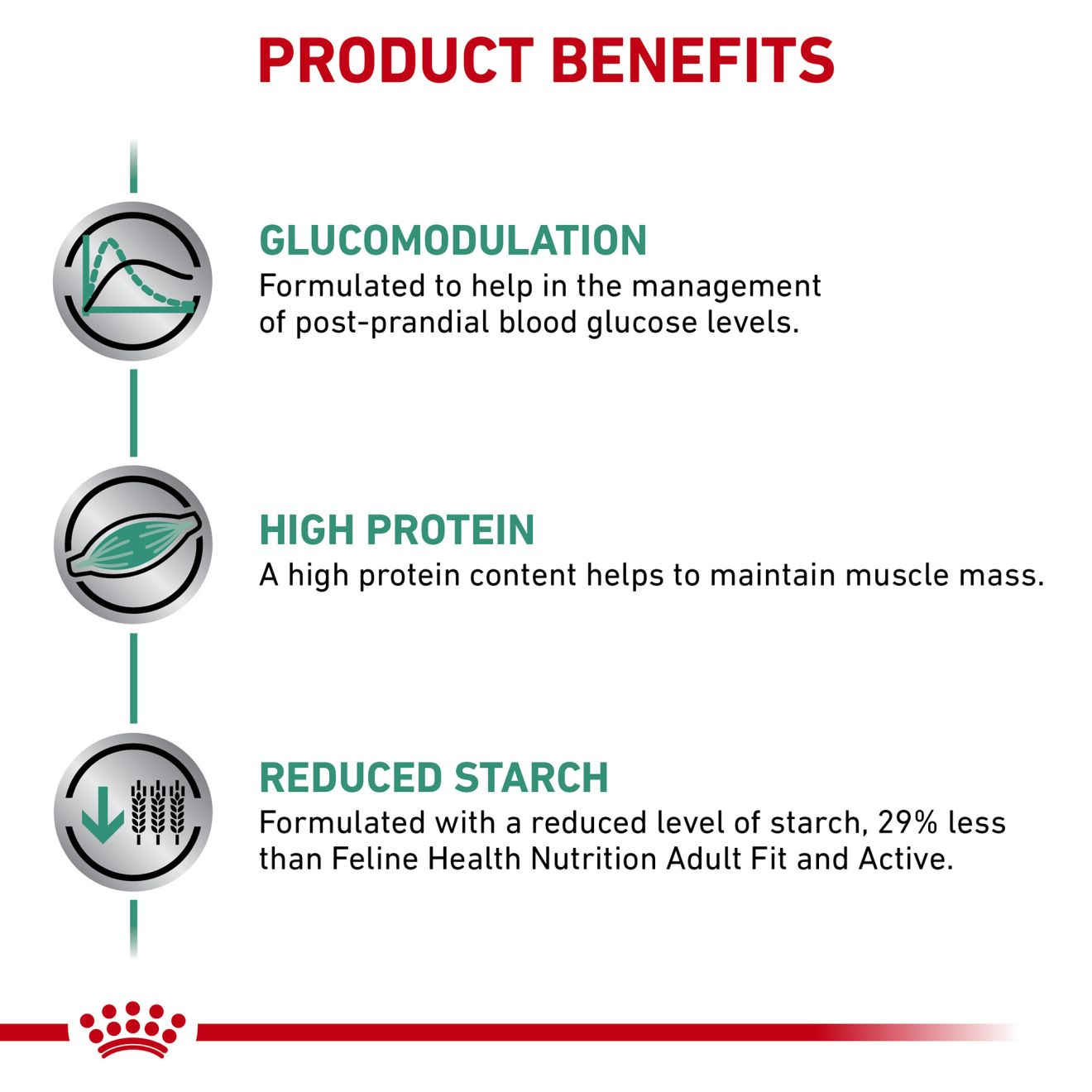 PRODUCT BENEFITS

GLUCOMODULATION
Formulated to help in the management of post-prandial blood glucose levels.

HIGH PROTEIN
A high protein content helps to maintain muscle mass.

REDUCED STARCH
Formulated with a reduced level of starch, 29% less than Feline Health Nutrition Adult Fit and Active.